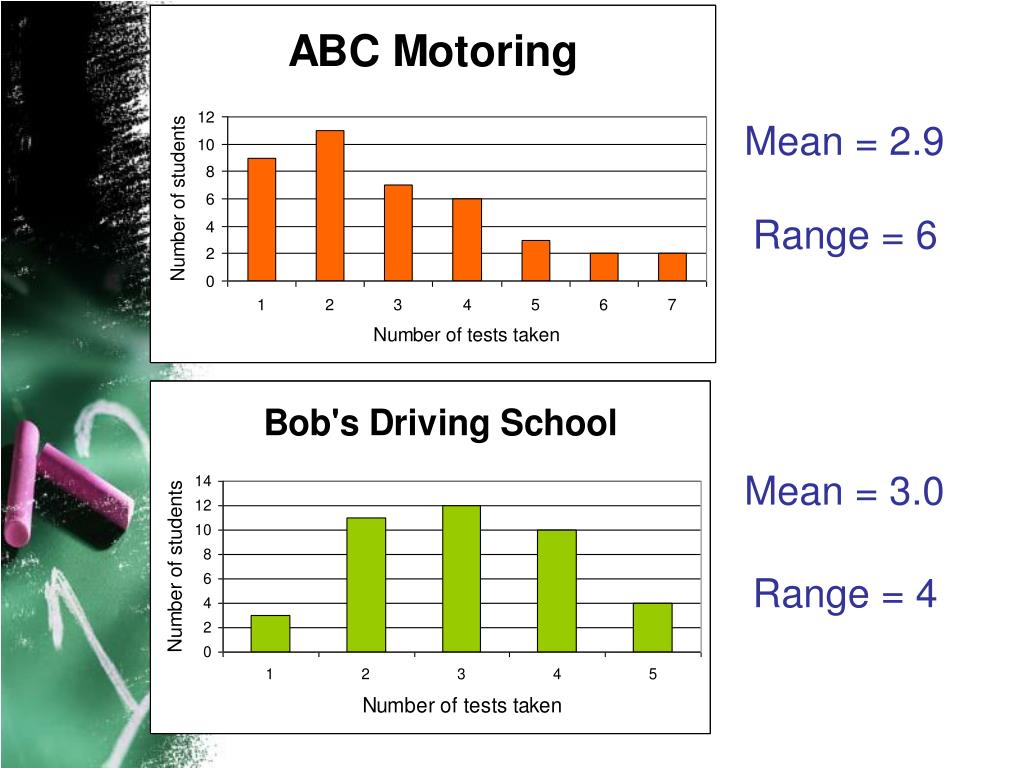 ABC Motoring

Number of students

12
10
8
6
4
2
0

1 2 3 4 5 6 7

Number of tests taken

Mean = 2.9

Range = 6

Bob's Driving School

Number of students

14
12
10
8
6
4
2
0

1 2 3 4 5

Number of tests taken

Mean = 3.0

Range = 4